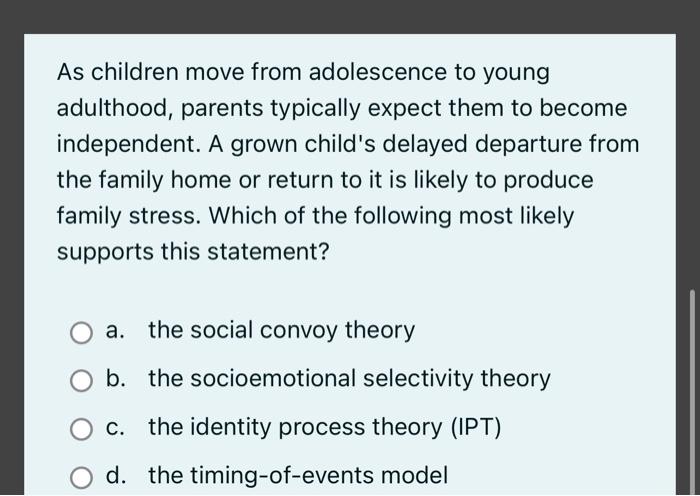 As children move from adolescence to young adulthood, parents typically expect them to become independent. A grown child's delayed departure from the family home or return to it is likely to produce family stress. Which of the following most likely supports this statement?

a. the social convoy theory

b. the socioemotional selectivity theory

c. the identity process theory (IPT)

d. the timing-of-events model